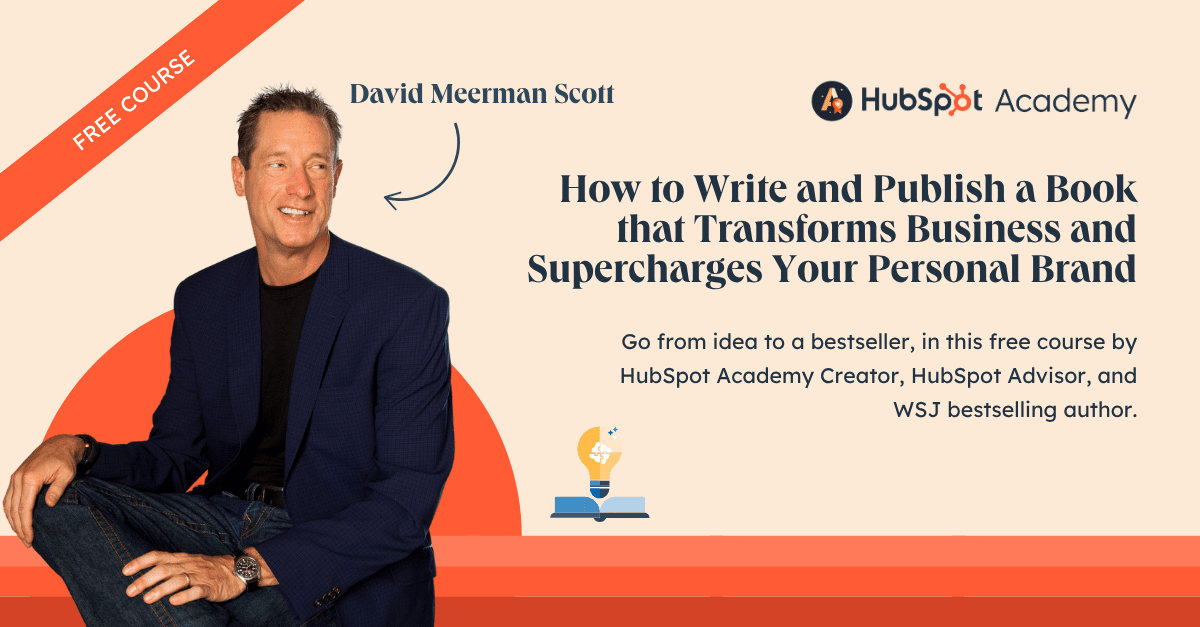 FREE COURSE

David Meerman Scott

HubSpot Academy

How to Write and Publish a Book that Transforms Business and Supercharges Your Personal Brand

Go from idea to a bestseller, in this free course by HubSpot Academy Creator, HubSpot Advisor, and WSJ bestselling author.